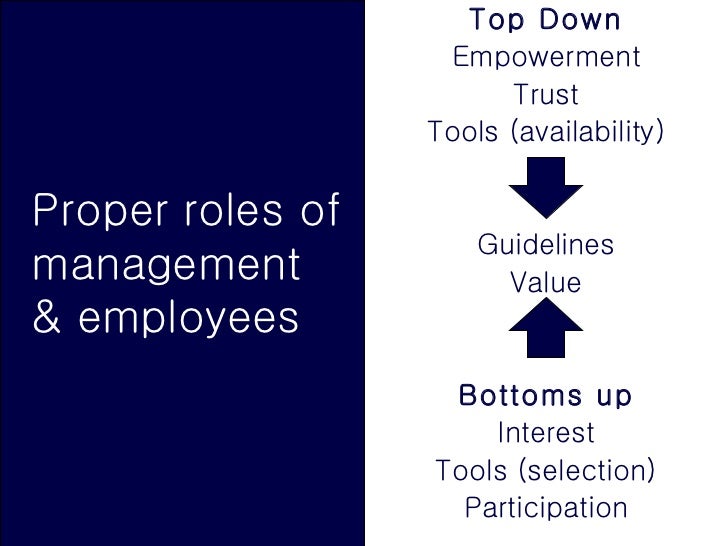 Proper roles of management & employees

Top Down
Empowerment
Trust
Tools (availability)

Guidelines
Value

Bottoms up
Interest
Tools (selection)
Participation